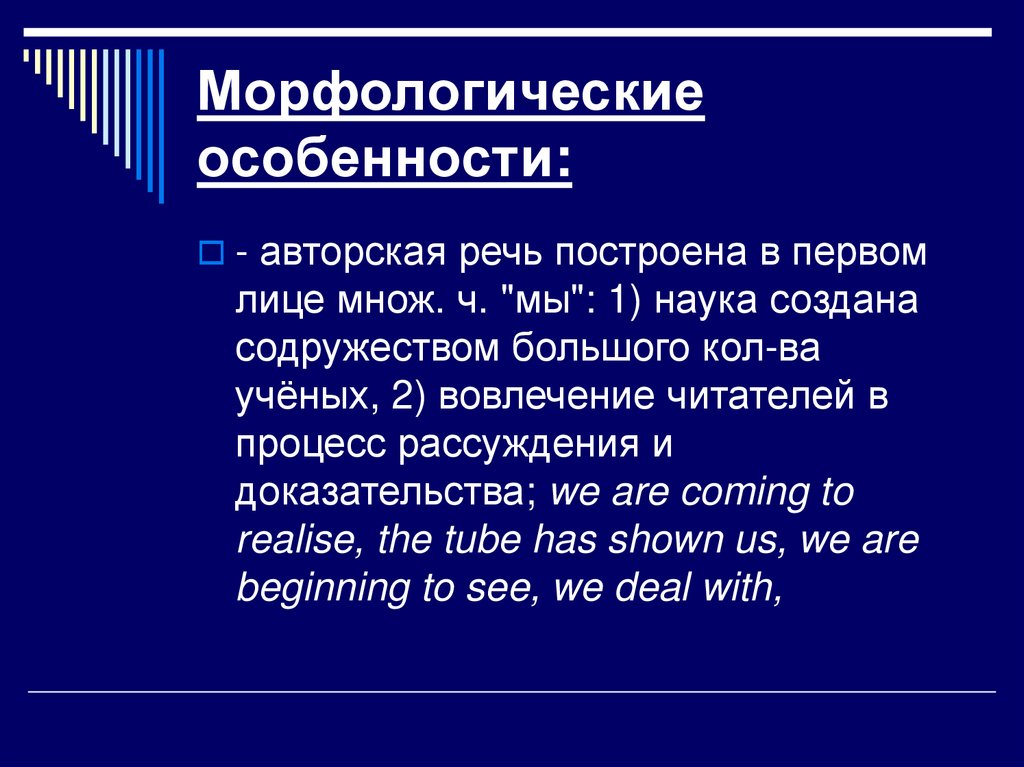 Морфологические особенности:

- авторская речь построена в первом лице множ. ч. "мы": 1) наука создана содружеством большого кол-ва учёных, 2) вовлечение читателей в процесс рассуждения и доказательства; we are coming to realise, the tube has shown us, we are beginning to see, we deal with,